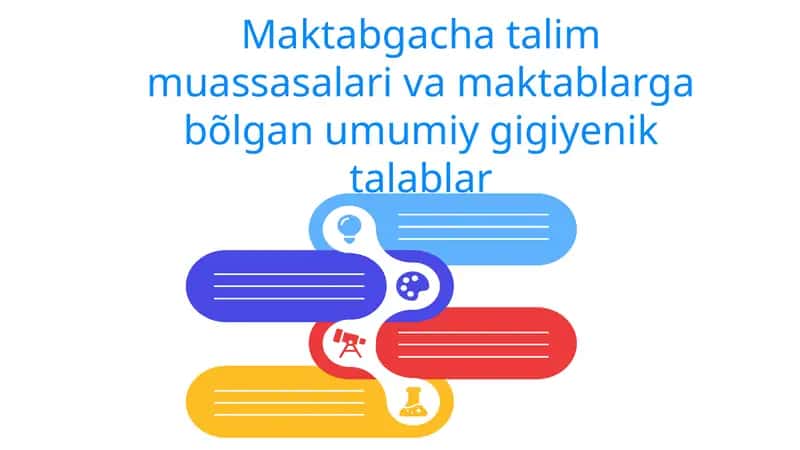 Maktabgacha talim muassasalari va maktablarga bõlgan umumiy gigiyenik talablar